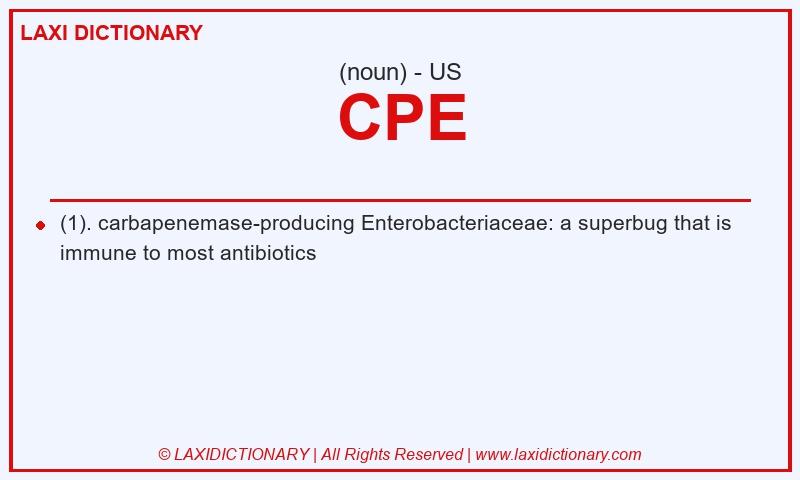 LAXI DICTIONARY

(noun) - US

CPE

(1). carbapenemase-producing Enterobacteriaceae: a superbug that is immune to most antibiotics

© LAXIDICTIONARY | All Rights Reserved | www.laxidictionary.com